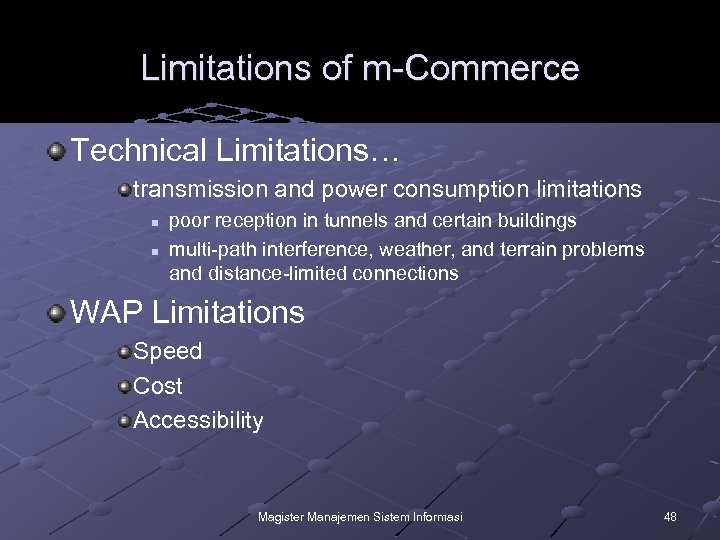 Limitations of m-Commerce

Technical Limitations…

transmission and power consumption limitations

poor reception in tunnels and certain buildings

multi-path interference, weather, and terrain problems and distance-limited connections

WAP Limitations

Speed

Cost

Accessibility

Magister Manajemen Sistem Informasi

48